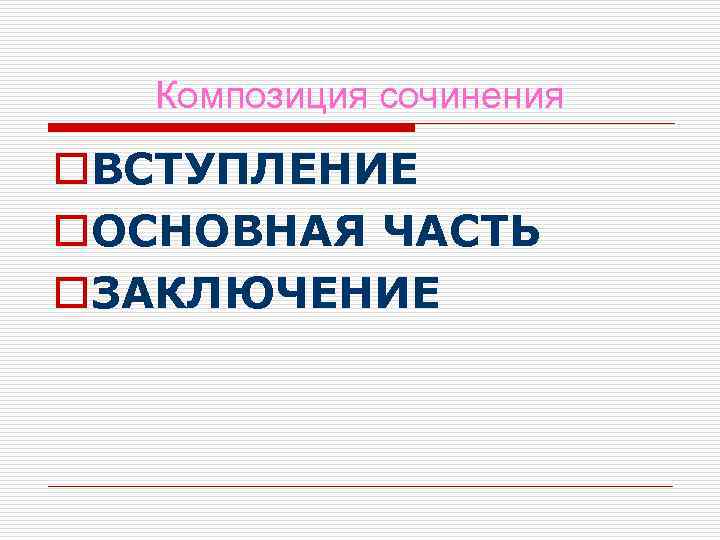 Композиция сочинения

ВСТУПЛЕНИЕ
ОСНОВНАЯ ЧАСТЬ
ЗАКЛЮЧЕНИЕ